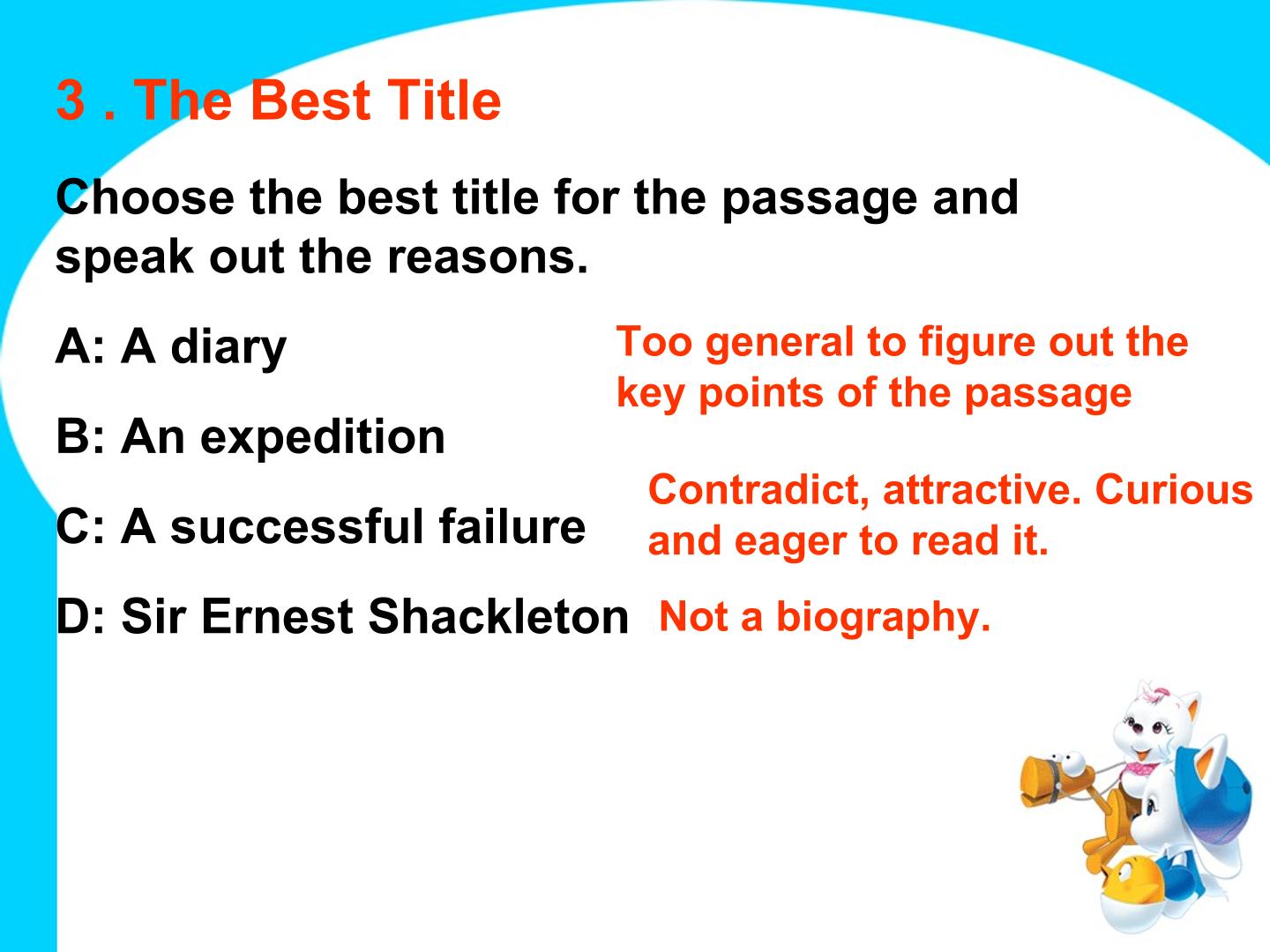 3 . The Best Title

Choose the best title for the passage and speak out the reasons.

A: A diary

Too general to figure out the key points of the passage

B: An expedition

C: A successful failure

Contradict, attractive. Curious and eager to read it.

D: Sir Ernest Shackleton

Not a biography.